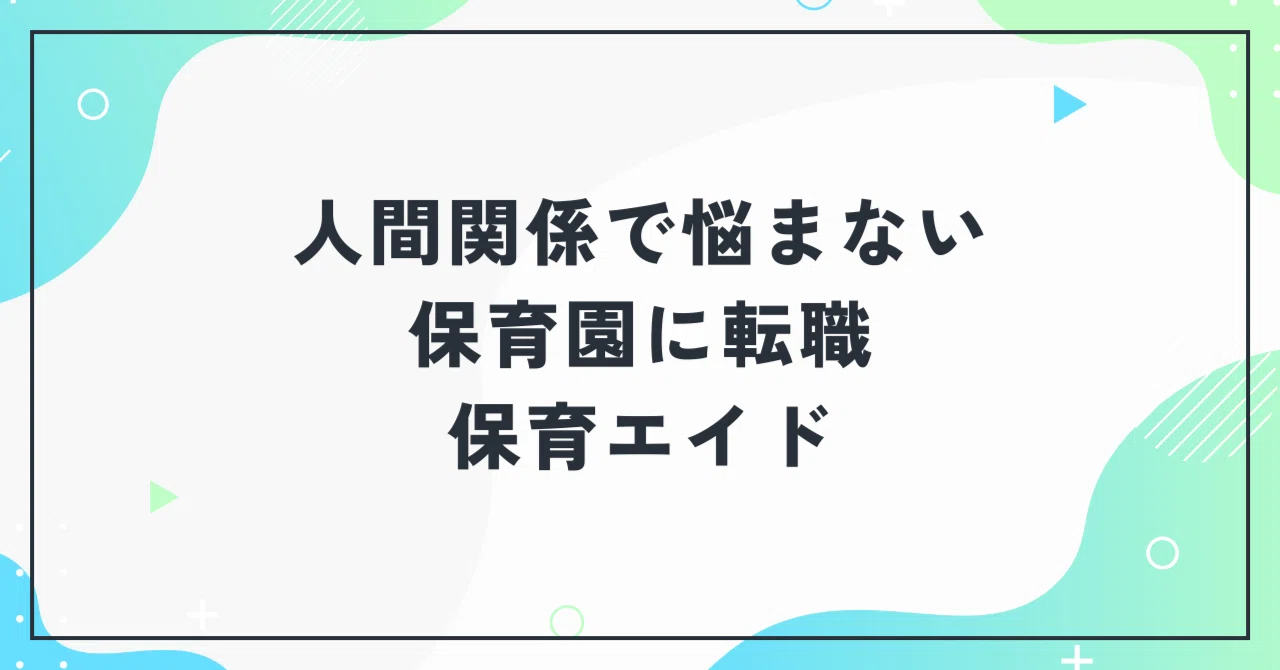 人間関係で悩まない
保育園に転職
保育エイド